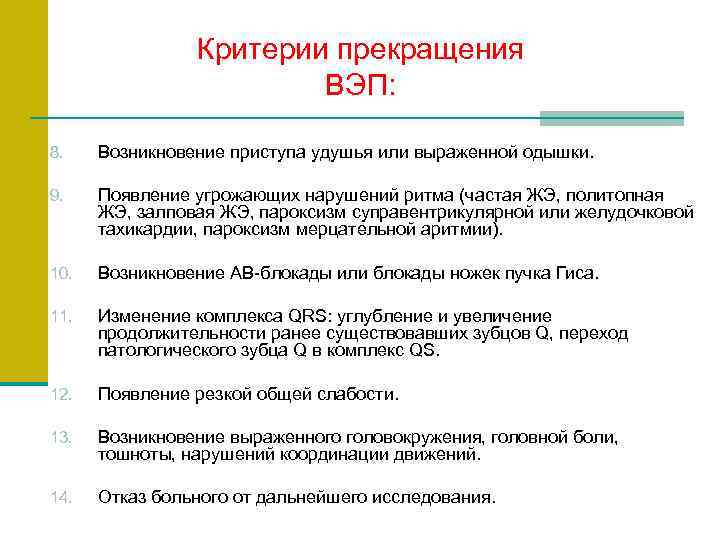 Критерии прекращения ВЭП:

8. Возникновение приступа удушья или выраженной одышки.

9. Появление угрожающих нарушений ритма (частая ЖЭ, политопная ЖЭ, залповая ЖЭ, пароксизм суправентрикулярной или желудочковой тахикардии, пароксизм мерцательной аритмии).

10. Возникновение АВ-блокады или блокады ножек пучка Гиса.

11. Изменение комплекса QRS: углубление и увеличение продолжительности ранее существовавших зубцов Q, переход патологического зубца Q в комплекс QS.

12. Появление резкой общей слабости.

13. Возникновение выраженного головокружения, головной боли, тошноты, нарушений координации движений.

14. Отказ больного от дальнейшего исследования.